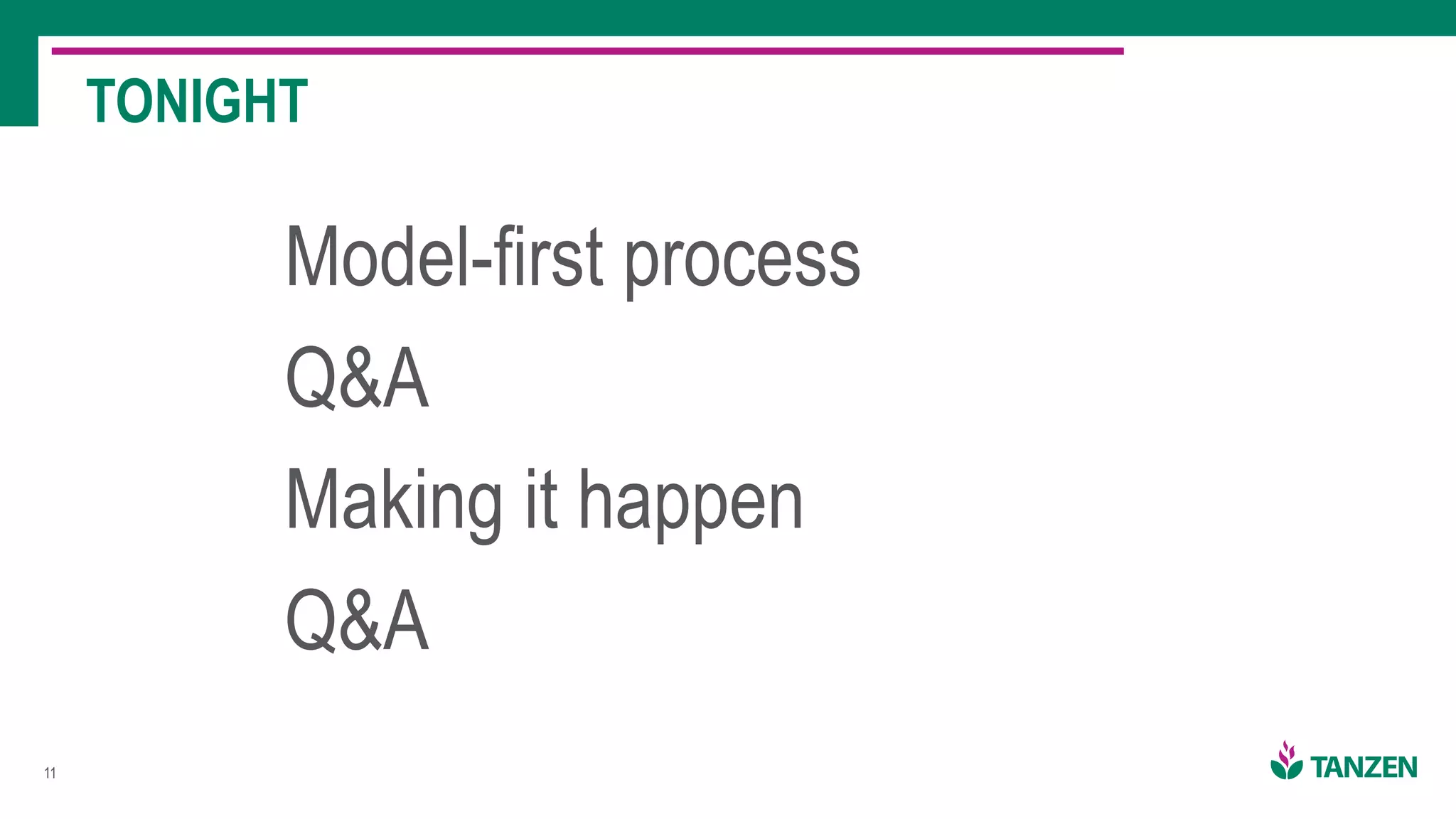 TONIGHT

Model-first process

Q&A

Making it happen

Q&A

11

TANZEN